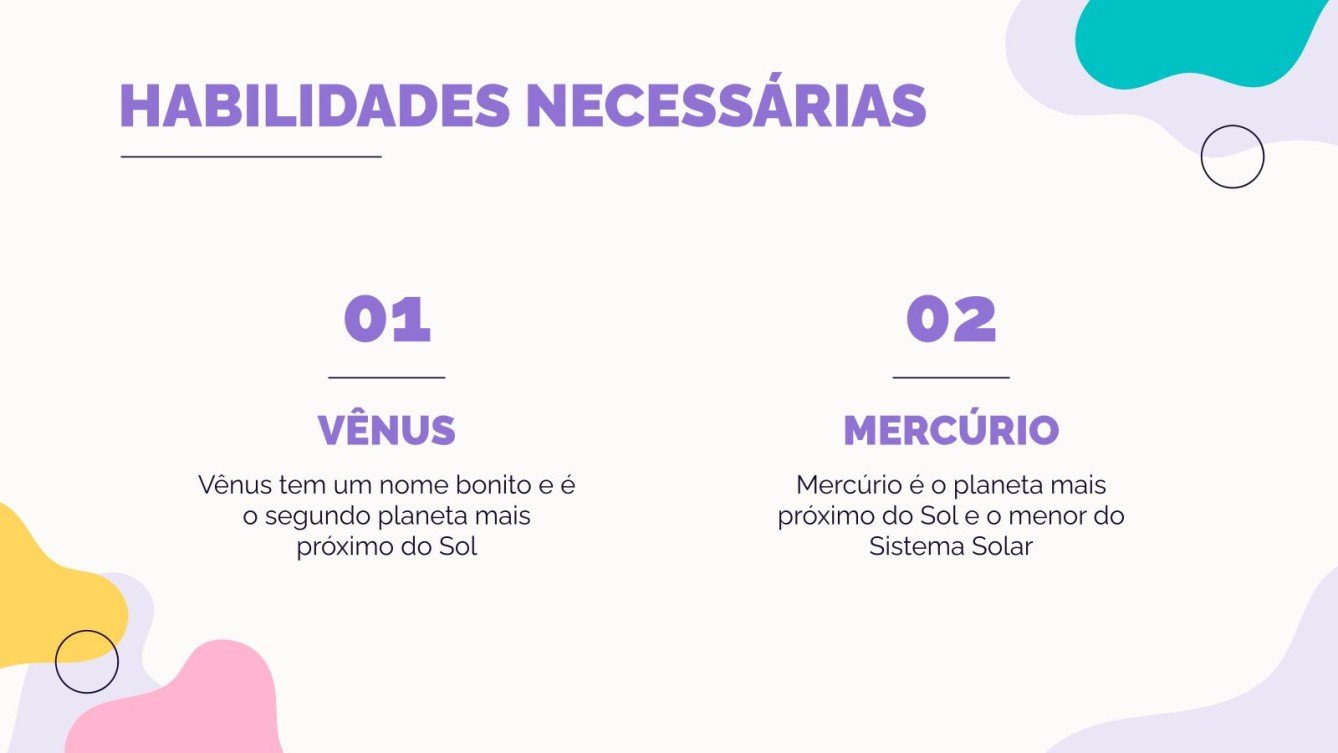 HABILIDADES NECESSÁRIAS

01

VÊNUS

Vênus tem um nome bonito e é o segundo planeta mais próximo do Sol

02

MERCÚRIO

Mercúrio é o planeta mais próximo do Sol e o menor do Sistema Solar